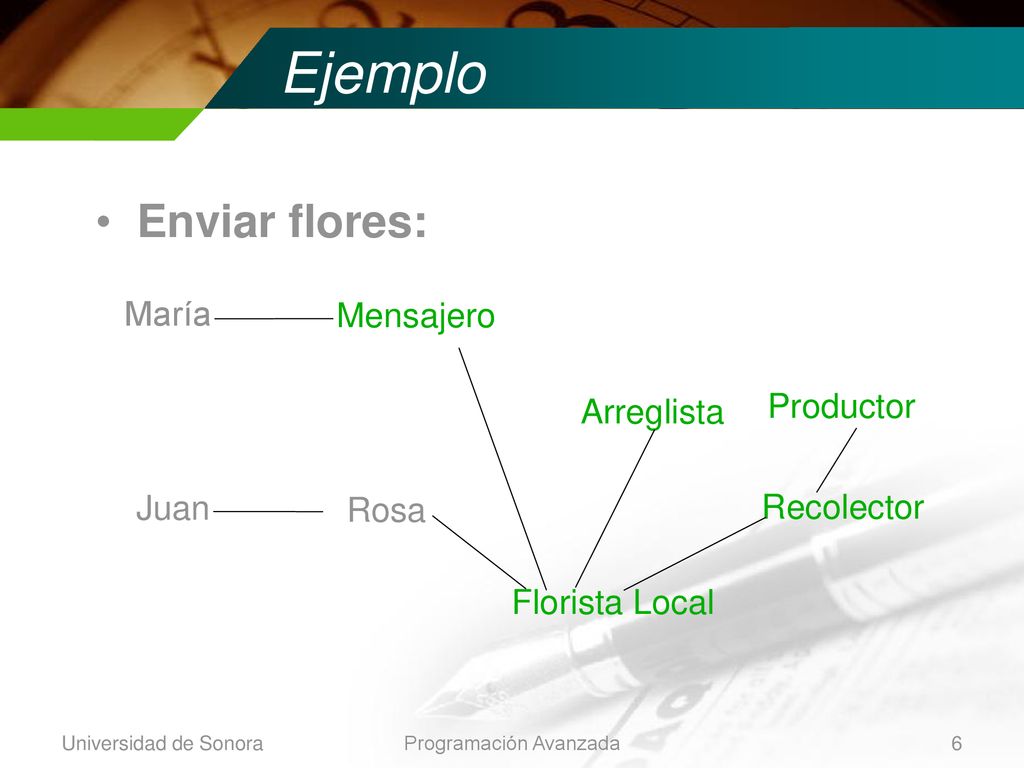 Ejemplo

• Enviar flores:

María

Mensajero

Arreglista

Productor

Juan

Rosa

Recolector

Florista Local

Universidad de Sonora

Programación Avanzada

6